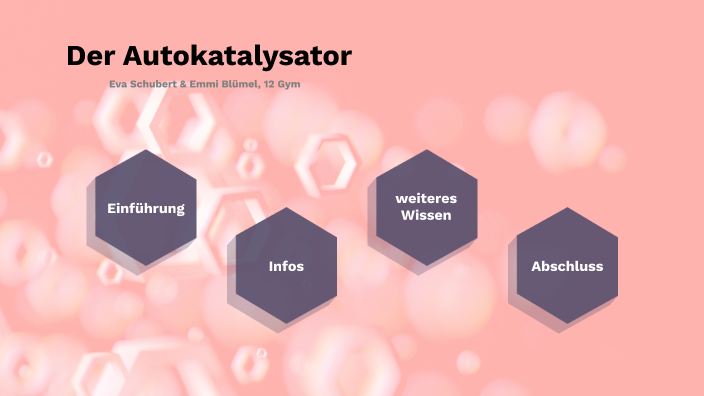 Der Autokatalysator

Eva Schubert & Emmi Blümel, 12 Gym

Einführung

Infos

weiteres Wissen

Abschluss